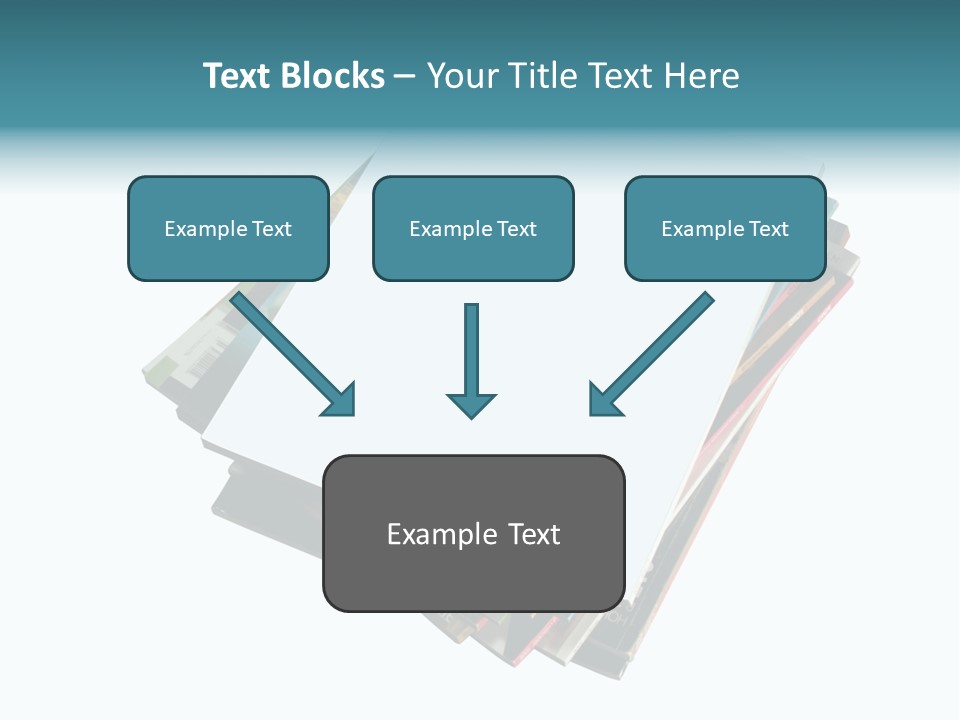 Text Blocks – Your Title Text Here

Example Text

Example Text

Example Text

Example Text